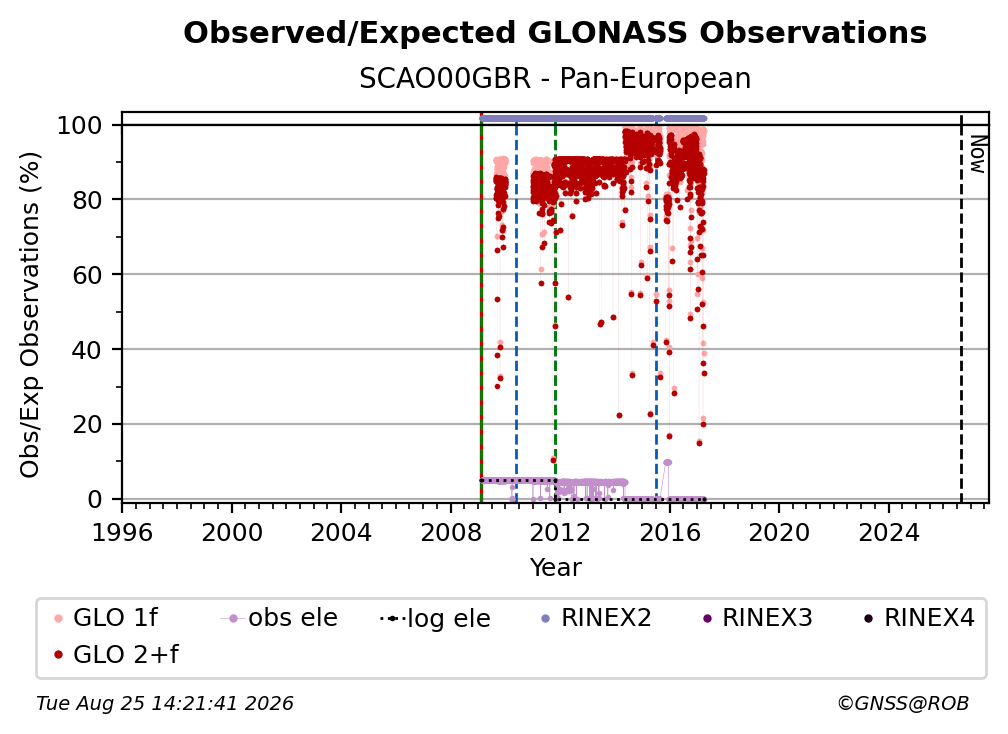 Observed/Expected GLONASS Observations
SCAO00GBR - Pan-European

Obs/Exp Observations (%)

100
80
60
40
20
0

Now

1996 2000 2004 2008 2012 2016 2020 2024
Year

GLO 1f
obs ele
log ele
RINEX2
RINEX3
RINEX4
GLO 2+f

Tue Aug 25 14:21:41 2026
©GNSS@ROB